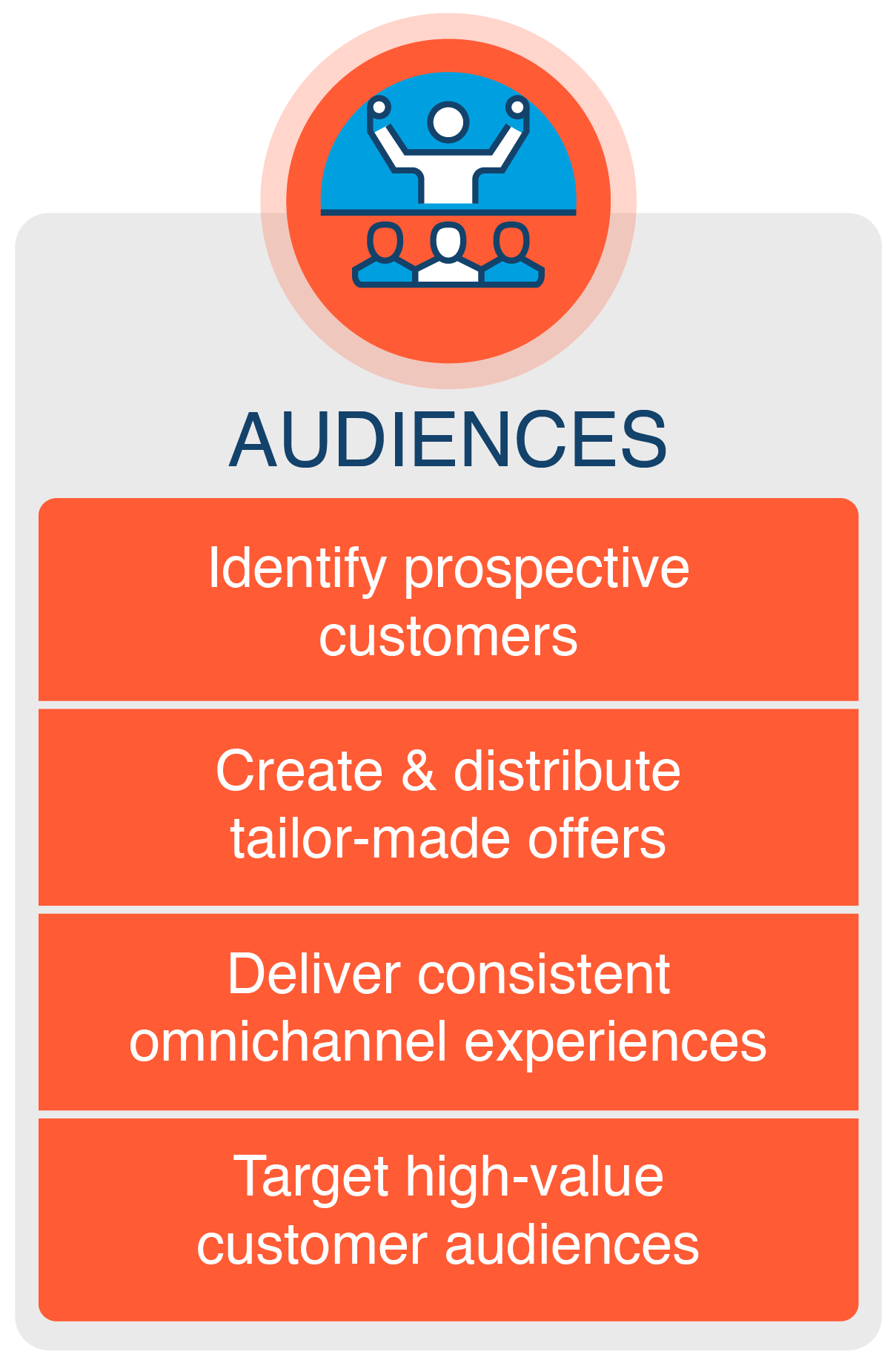 AUDIENCES

Identify prospective customers

Create & distribute tailor-made offers

Deliver consistent omnichannel experiences

Target high-value customer audiences